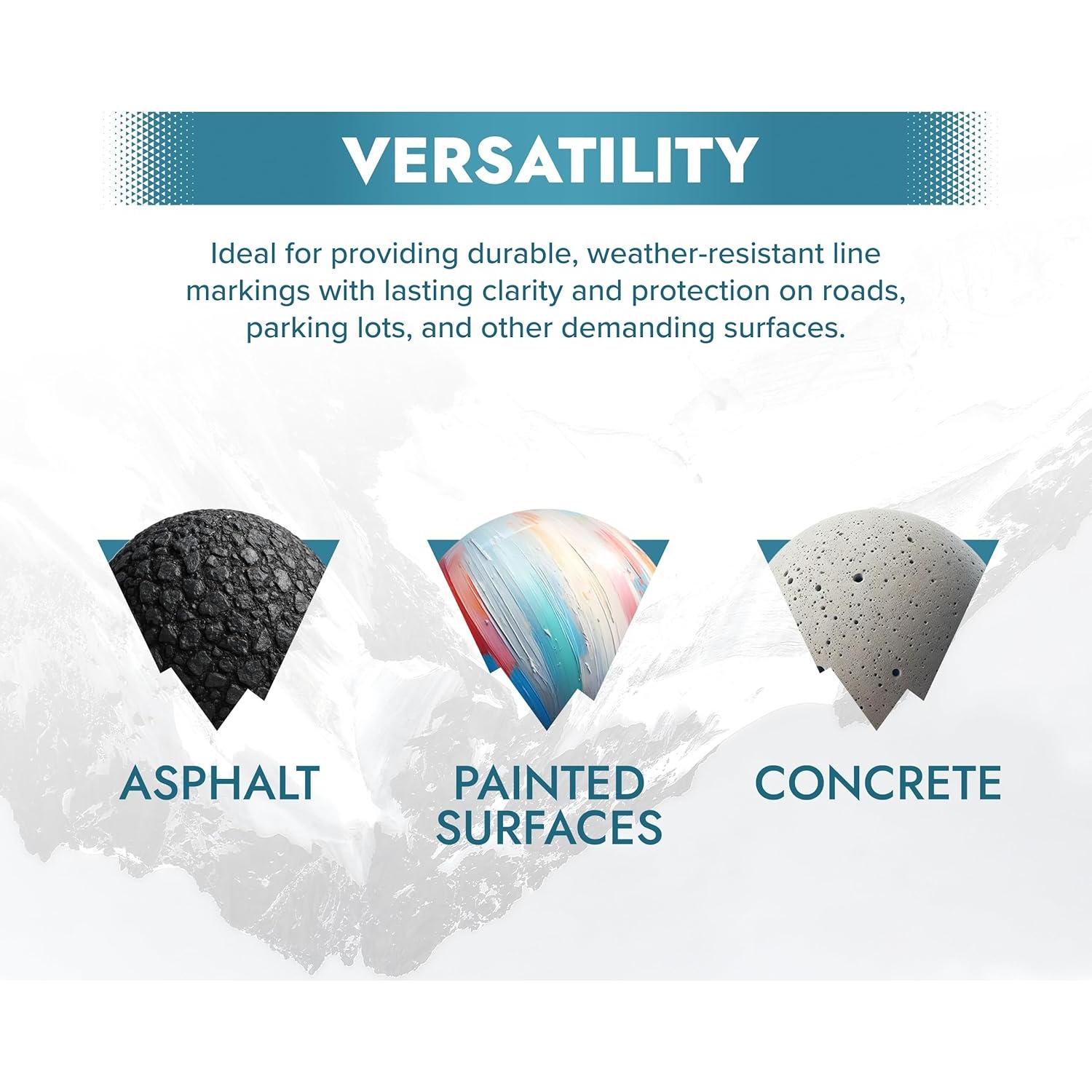 VERSATILITY

Ideal for providing durable, weather-resistant line markings with lasting clarity and protection on roads, parking lots, and other demanding surfaces.

ASPHALT

PAINTED SURFACES

CONCRETE